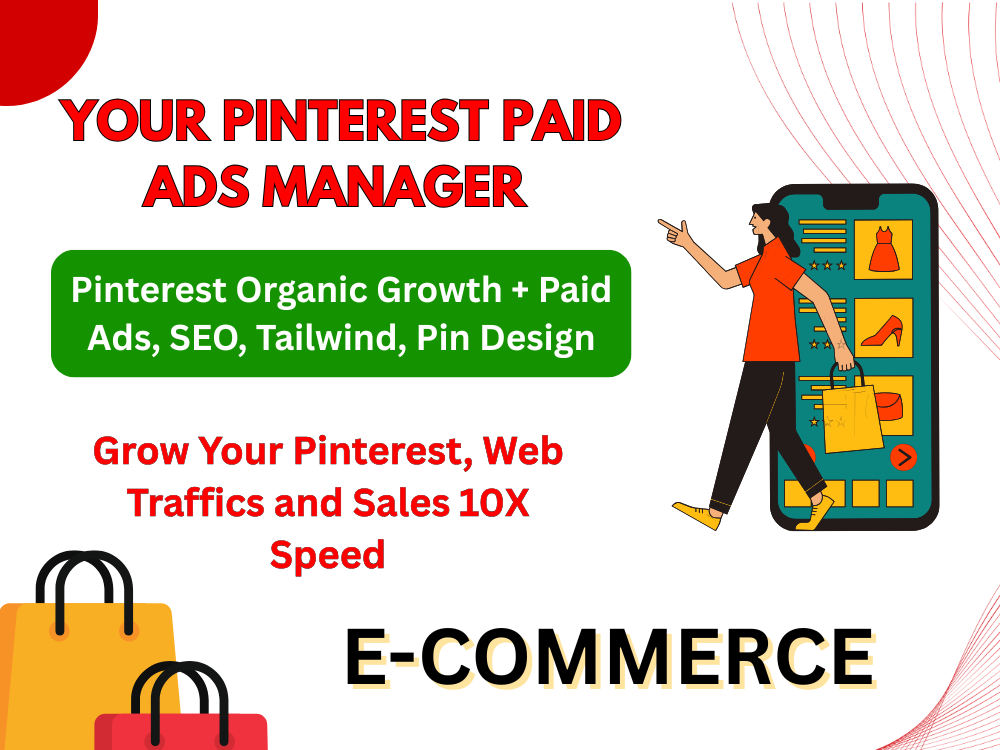 YOUR PINTEREST PAID ADS MANAGER

Pinterest Organic Growth + Paid Ads, SEO, Tailwind, Pin Design

Grow Your Pinterest, Web Traffics and Sales 10X Speed

E-COMMERCE